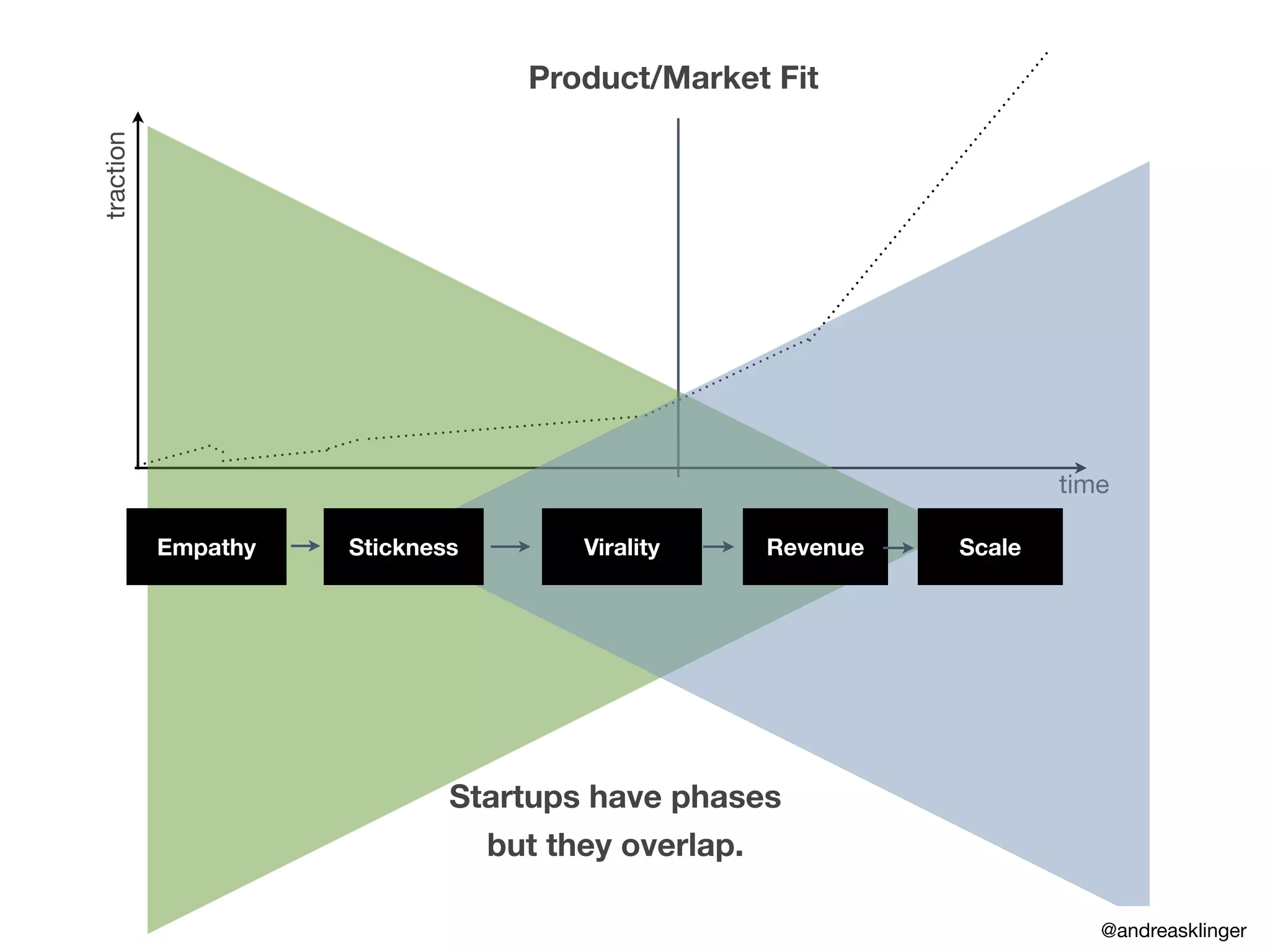 Product/Market Fit

traction

time

Empathy → Stickness → Virality → Revenue → Scale

Startups have phases
but they overlap.

@andreasklinger